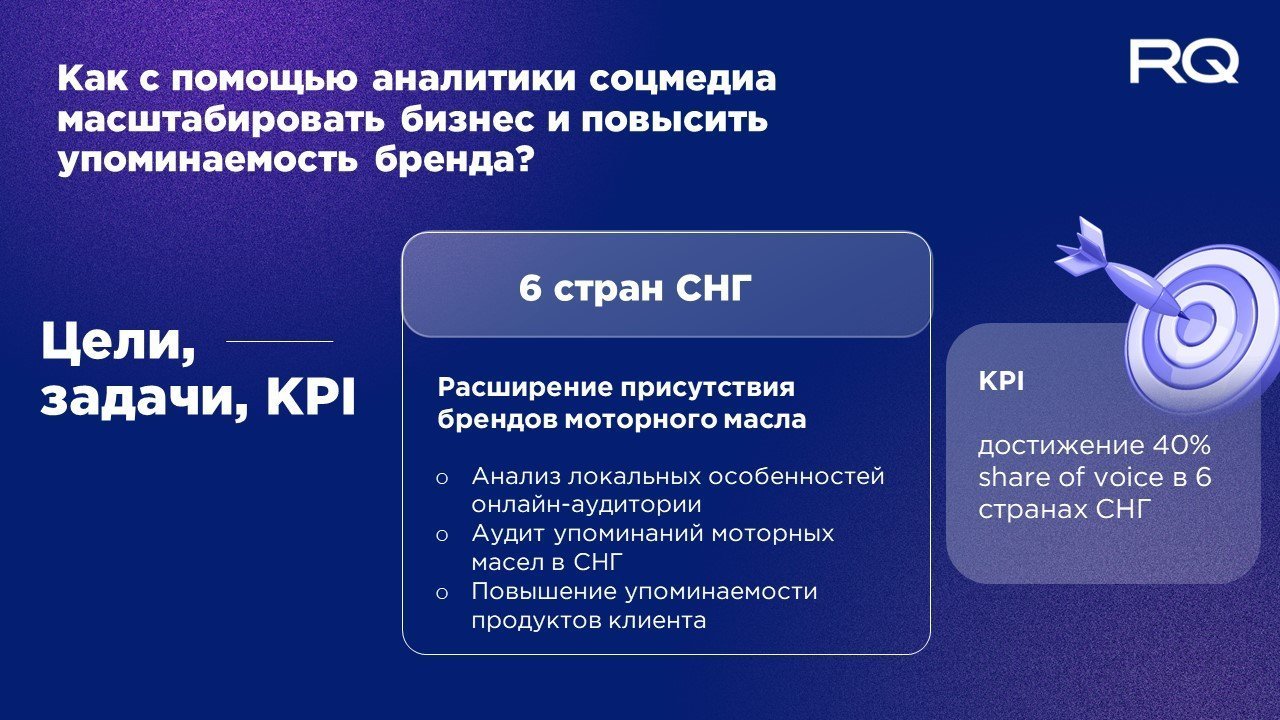 Как с помощью аналитики соцмедиа масштабировать бизнес и повысить упоминаемость бренда?

RQ

Цели, задачи, KPI

6 стран СНГ

Расширение присутствия брендов моторного масла

o Анализ локальных особенностей онлайн-аудитории
o Аудит упоминаний моторных масел в СНГ
o Повышение упоминаемости продуктов клиента

KPI

достижение 40% share of voice в 6 странах СНГ